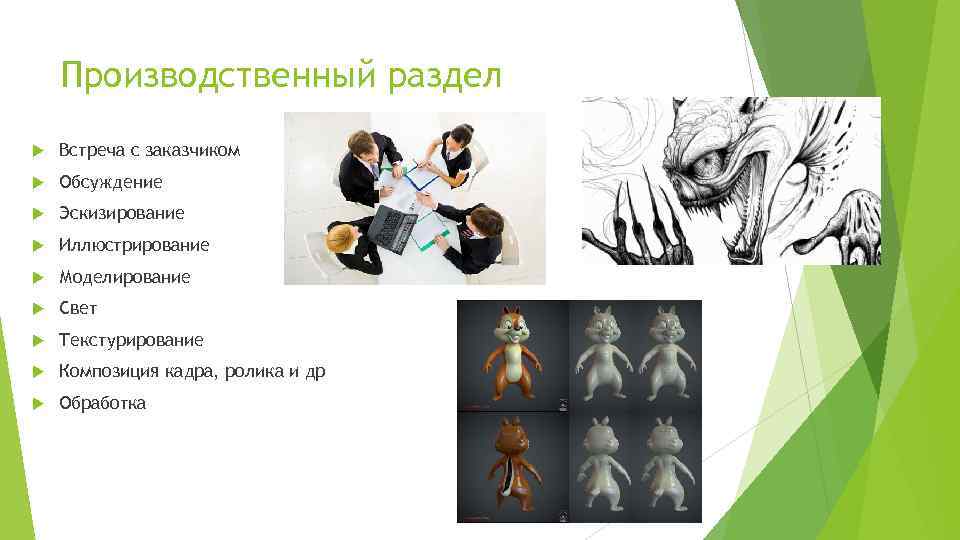 Производственный раздел

Встреча с заказчиком

Обсуждение

Эскизирование

Иллюстрирование

Моделирование

Свет

Текстурирование

Композиция кадра, ролика и др

Обработка